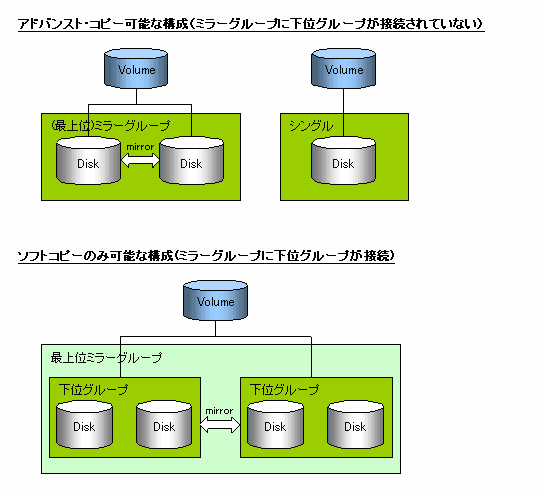 アドバンスト・コピー可能な構成(ミラーグループに下位グループが接続されていない)

Volume

(最上位)ミラーグループ

Disk

mirror

Disk

Volume

シングル

Disk

ソフトコピーのみ可能な構成(ミラーグループに下位グループが接続)

Volume

最上位ミラーグループ

下位グループ

Disk

Disk

mirror

下位グループ

Disk

Disk